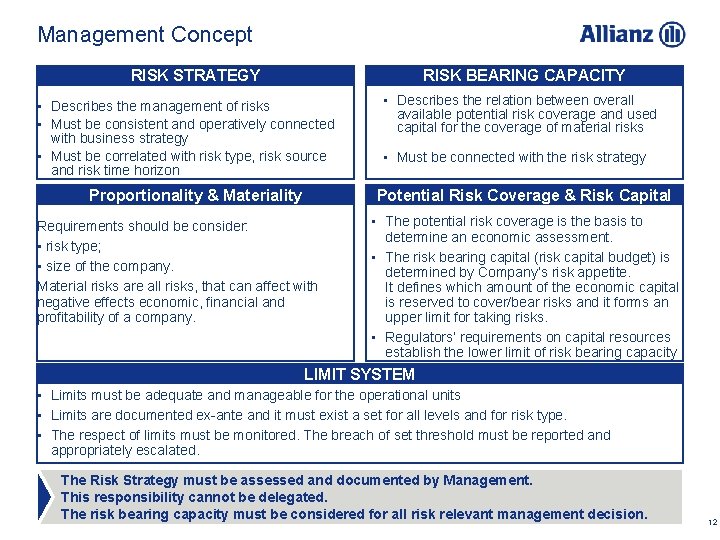 Management Concept

Allianz

RISK STRATEGY

- Describes the management of risks
- Must be consistent and operatively connected with business strategy
- Must be correlated with risk type, risk source and risk time horizon

RISK BEARING CAPACITY

- Describes the relation between overall available potential risk coverage and used capital for the coverage of material risks
- Must be connected with the risk strategy

Proportionality & Materiality

Requirements should be consider:
- risk type;
- size of the company.
Material risks are all risks, that can affect with negative effects economic, financial and profitability of a company.

Potential Risk Coverage & Risk Capital

- The potential risk coverage is the basis to determine an economic assessment.
- The risk bearing capital (risk capital budget) is determined by Company's risk appetite. It defines which amount of the economic capital is reserved to cover/bear risks and it forms an upper limit for taking risks.
- Regulators' requirements on capital resources establish the lower limit of risk bearing capacity

LIMIT SYSTEM

- Limits must be adequate and manageable for the operational units
- Limits are documented ex-ante and it must exist a set for all levels and for risk type.
- The respect of limits must be monitored. The breach of set threshold must be reported and appropriately escalated.

The Risk Strategy must be assessed and documented by Management.
This responsibility cannot be delegated.
The risk bearing capacity must be considered for all risk relevant management decision.

12